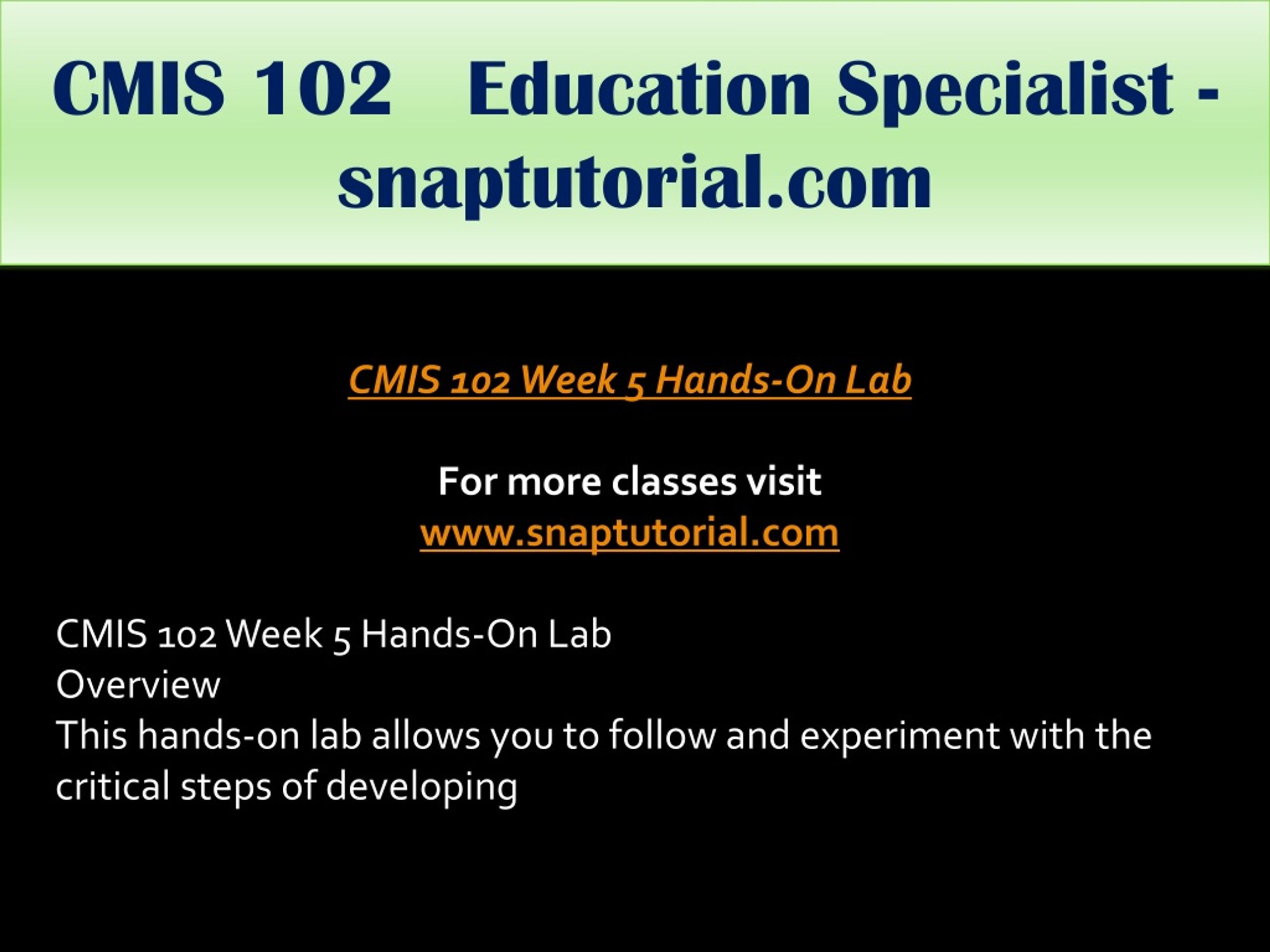 CMIS 102 Education Specialist - snaptutorial.com

CMIS 102 Week 5 Hands-On Lab

For more classes visit
www.snaptutorial.com

CMIS 102 Week 5 Hands-On Lab
Overview
This hands-on lab allows you to follow and experiment with the critical steps of developing